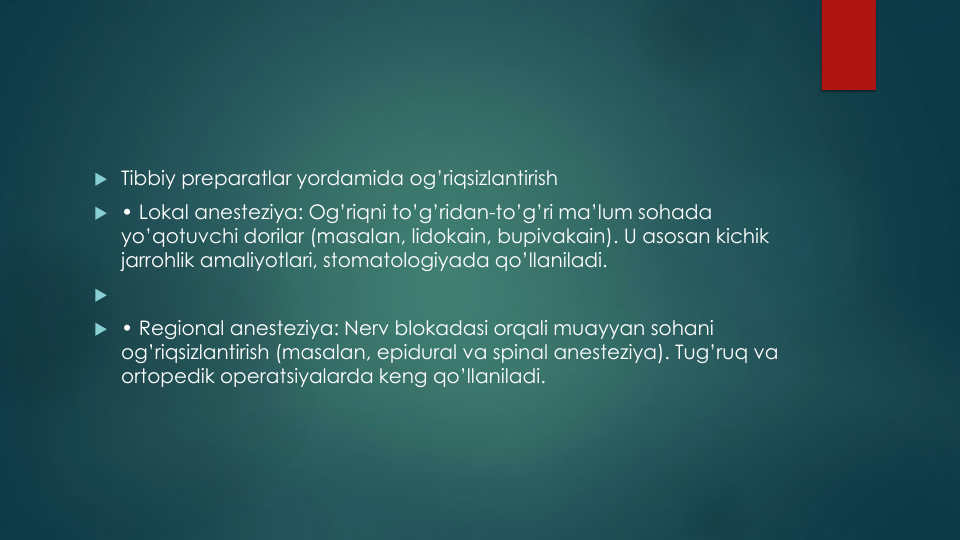 Tibbiy preparatlar yordamida og’riqsizlantirish

• Lokal anesteziya: Og’riqni to’g’ridan-to’g’ri ma’lum sohada yo’qotuvchi dorilar (masalan, lidokain, bupivakain). U asosan kichik jarrohlik amaliyotlari, stomatologiyada qo’llaniladi.

• Regional anesteziya: Nerv blokadasi orqali muayyan sohani og’riqsizlantirish (masalan, epidural va spinal anesteziya). Tug’ruq va ortopedik operatsiyalarda keng qo’llaniladi.